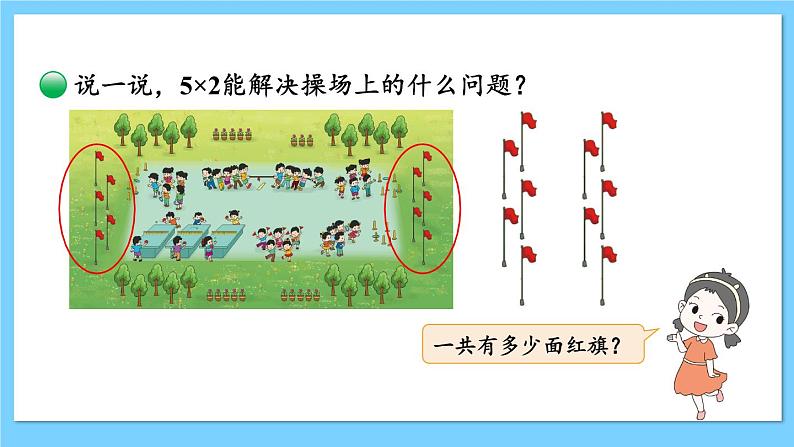 说一说，$5\times2$能解决操场上的什么问题？

一共有多少面红旗？